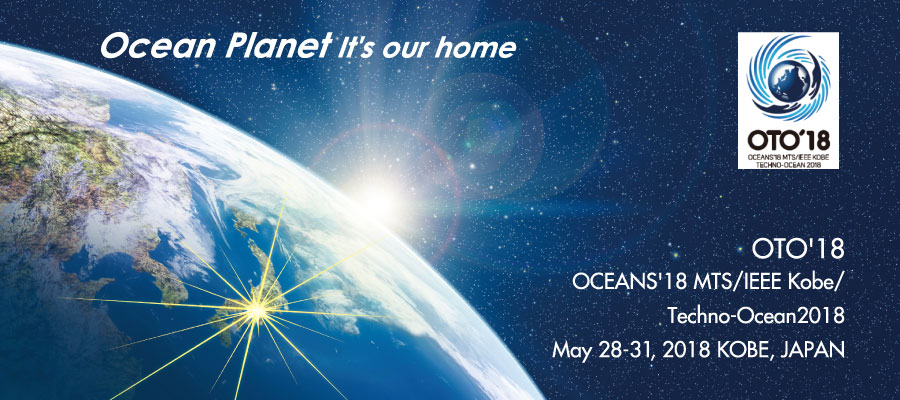 Ocean Planet It's our home

OTO'18
OCEANS'18 MTS/IEEE KOBE
TECHNO-OCEAN 2018

OTO'18
OCEANS'18 MTS/IEEE Kobe/
Techno-Ocean2018
May 28-31, 2018 KOBE, JAPAN